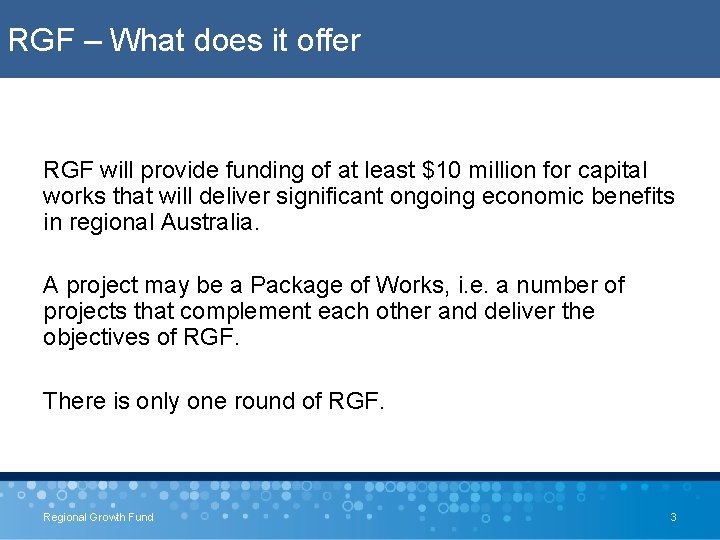 RGF – What does it offer

RGF will provide funding of at least \$10 million for capital works that will deliver significant ongoing economic benefits in regional Australia.

A project may be a Package of Works, i.e. a number of projects that complement each other and deliver the objectives of RGF.

There is only one round of RGF.

Regional Growth Fund

3